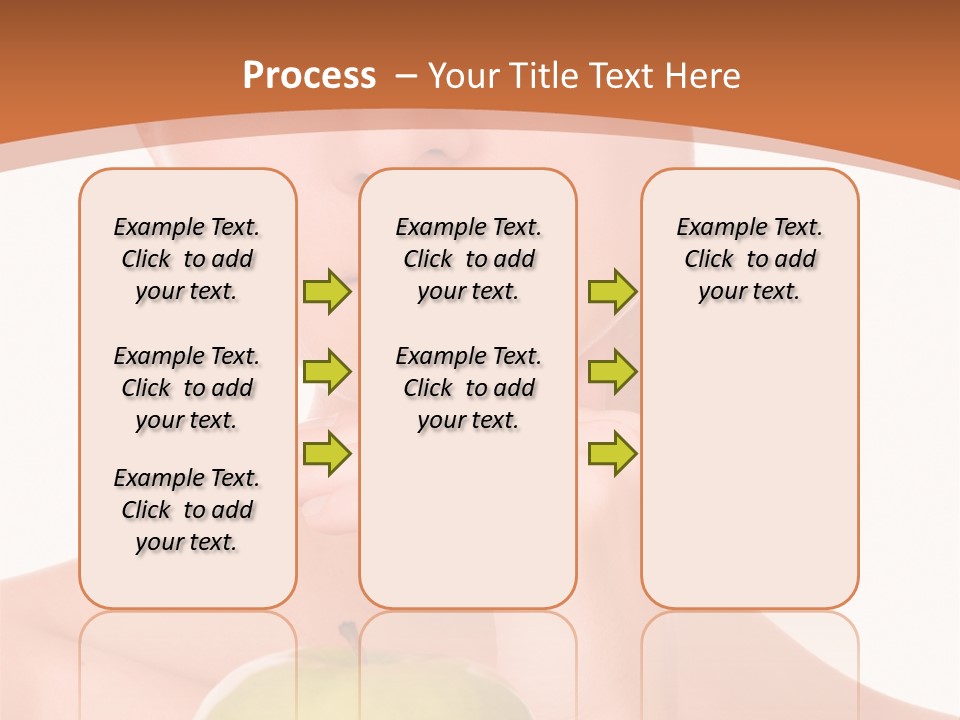 Process – Your Title Text Here

Example Text. Click to add your text.

Example Text. Click to add your text.

Example Text. Click to add your text.

Example Text. Click to add your text.

Example Text. Click to add your text.

Example Text. Click to add your text.